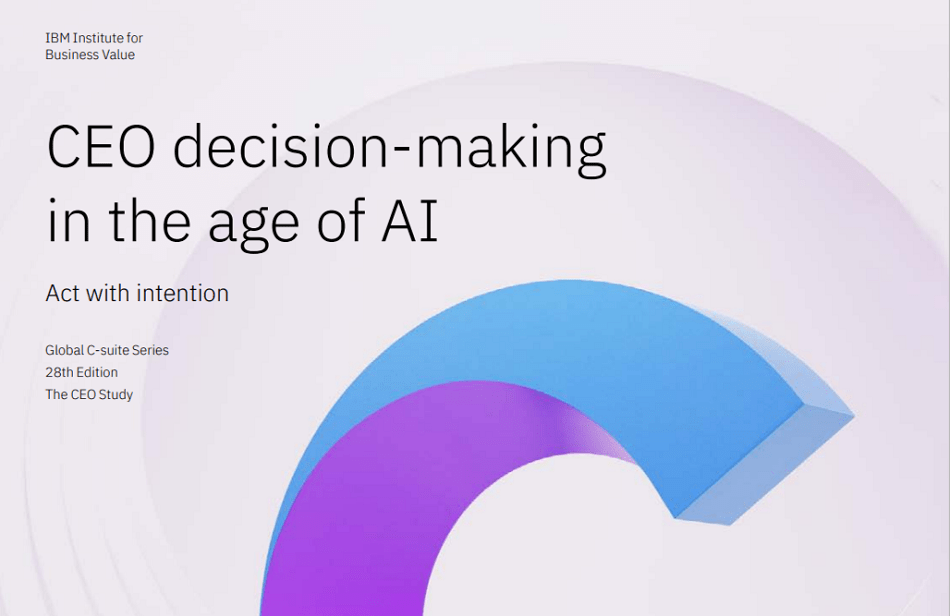 IBM Institute for Business Value

CEO decision-making in the age of AI

Act with intention

Global C-suite Series
28th Edition
The CEO Study